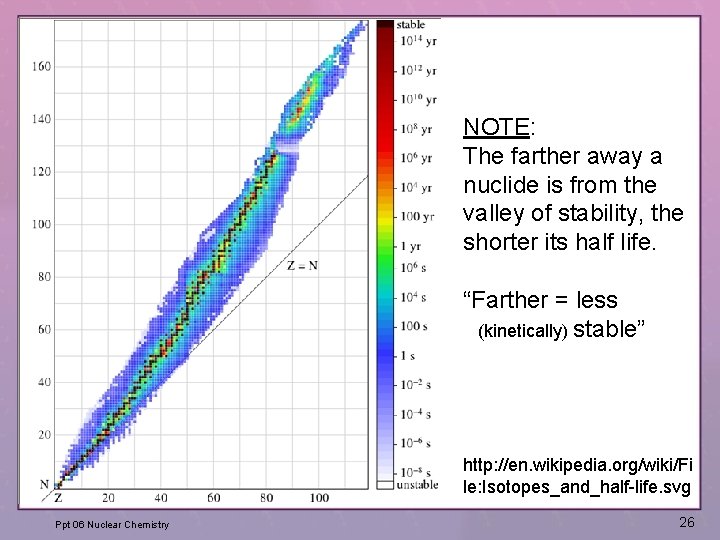 160
140
120
100
80
60
40
20
N
Z
20
40
60
80
100
Z = N

stable
$10^{14}$ yr
$10^{12}$ yr
$10^{10}$ yr
$10^{8}$ yr
$10^{6}$ yr
$10^{4}$ yr
100 yr
1 yr
$10^{6}$ s
$10^{4}$ s
100 s
1 s
$10^{-2}$ s
$10^{-4}$ s
$10^{-6}$ s
$10^{-8}$ s
unstable

NOTE:
The farther away a nuclide is from the valley of stability, the shorter its half life.

“Farther = less (kinetically) stable”

http://en.wikipedia.org/wiki/File:Isotopes_and_half-life.svg

Ppt 06 Nuclear Chemistry

26